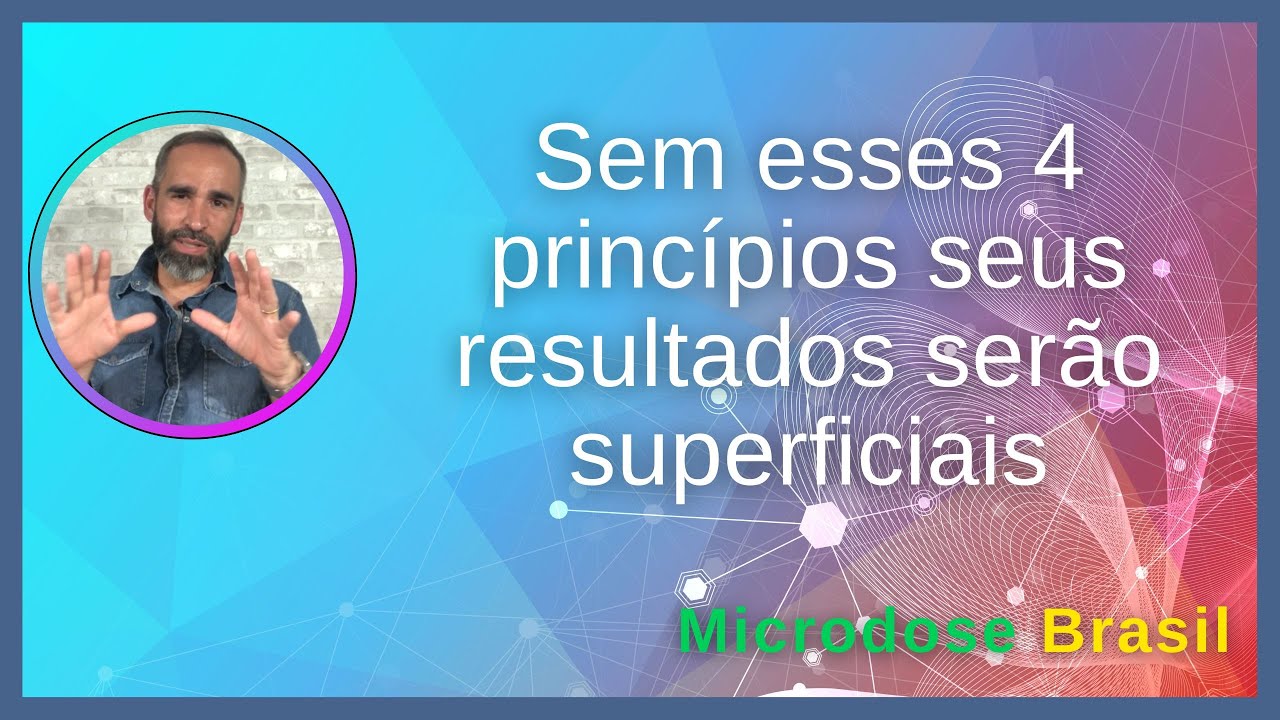 Sem esses 4 princípios seus resultados serão superficiais

Microdose Brasil